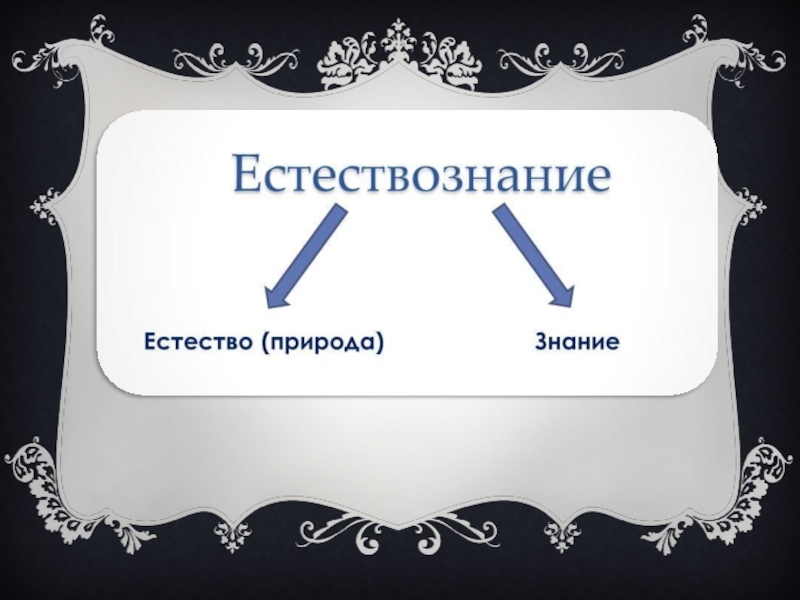 Естествознание

Естество (природа)

Знание